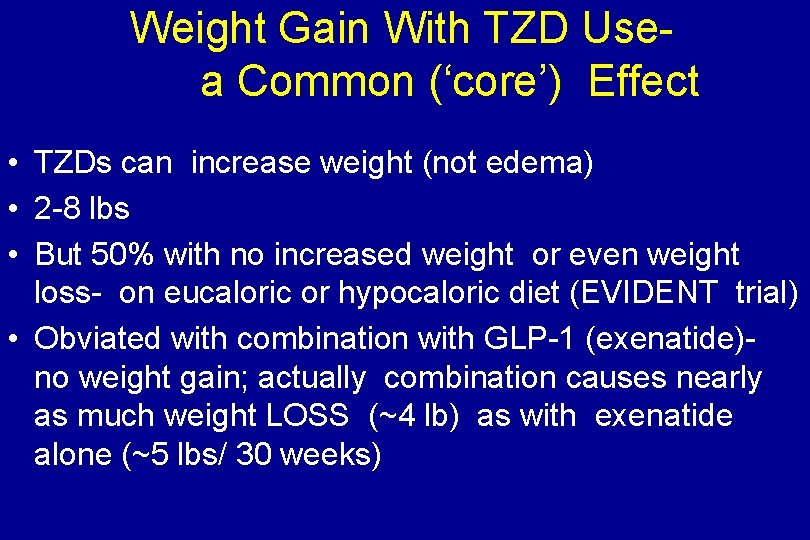 Weight Gain With TZD Use- a Common ('core') Effect

• TZDs can increase weight (not edema)
• 2-8 lbs
• But 50% with no increased weight or even weight loss- on eucaloric or hypocaloric diet (EVIDENT trial)
• Obviated with combination with GLP-1 (exenatide)- no weight gain; actually combination causes nearly as much weight LOSS (~4 lb) as with exenatide alone (~5 lbs/ 30 weeks)